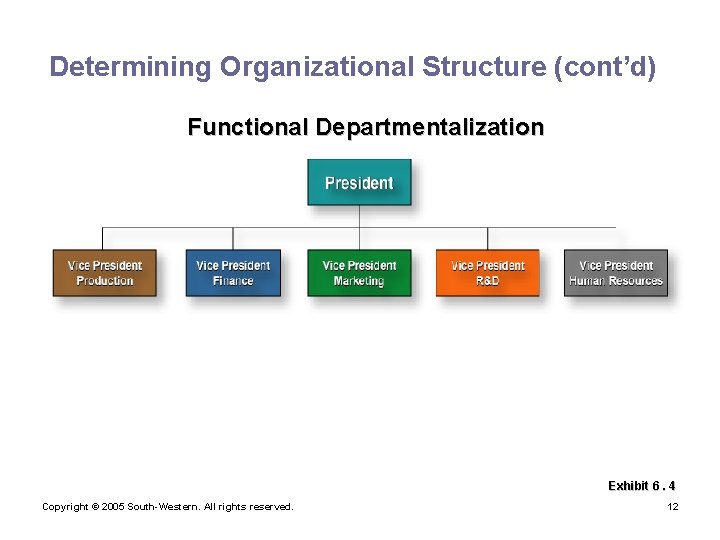 Determining Organizational Structure (cont'd)

Functional Departmentalization

President

Vice President Production

Vice President Finance

Vice President Marketing

Vice President R&D

Vice President Human Resources

Exhibit 6 . 4

Copyright © 2005 South-Western. All rights reserved.

12